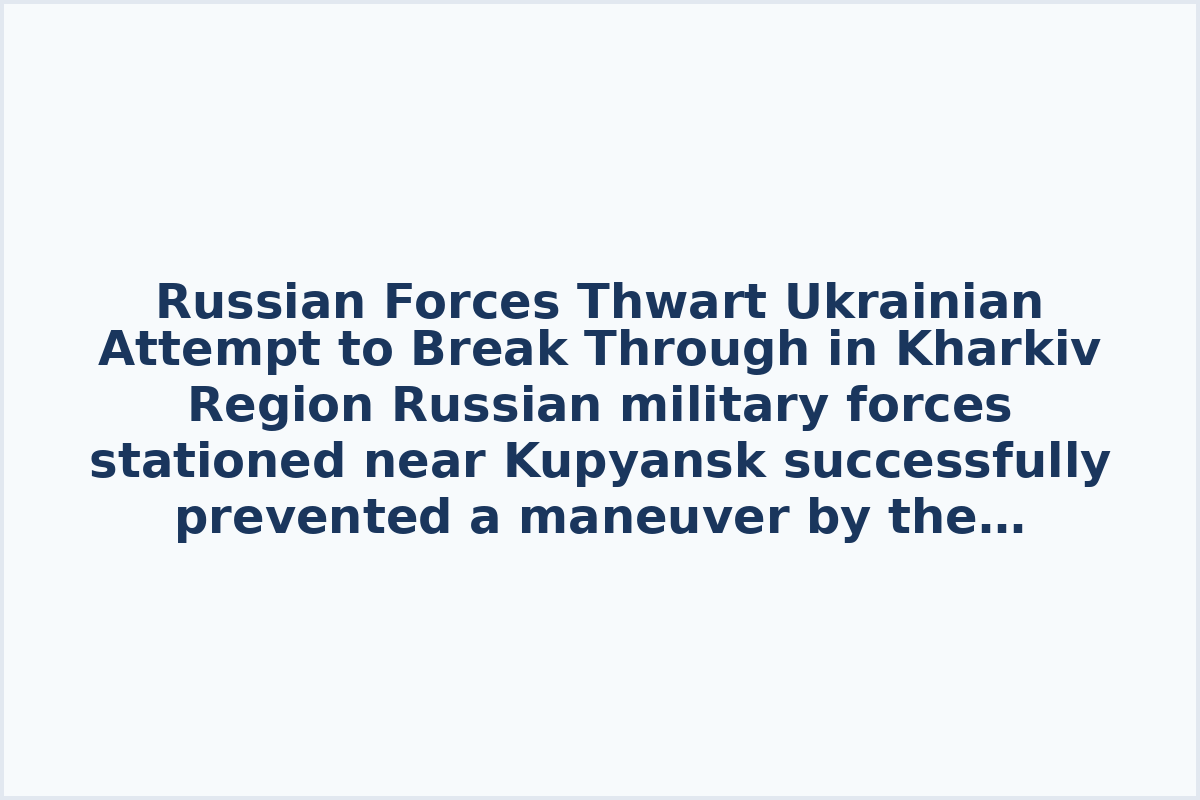 Russian Forces Thwart Ukrainian Attempt to Break Through in Kharkiv Region Russian military forces stationed near Kupyansk successfully prevented a maneuver by the…